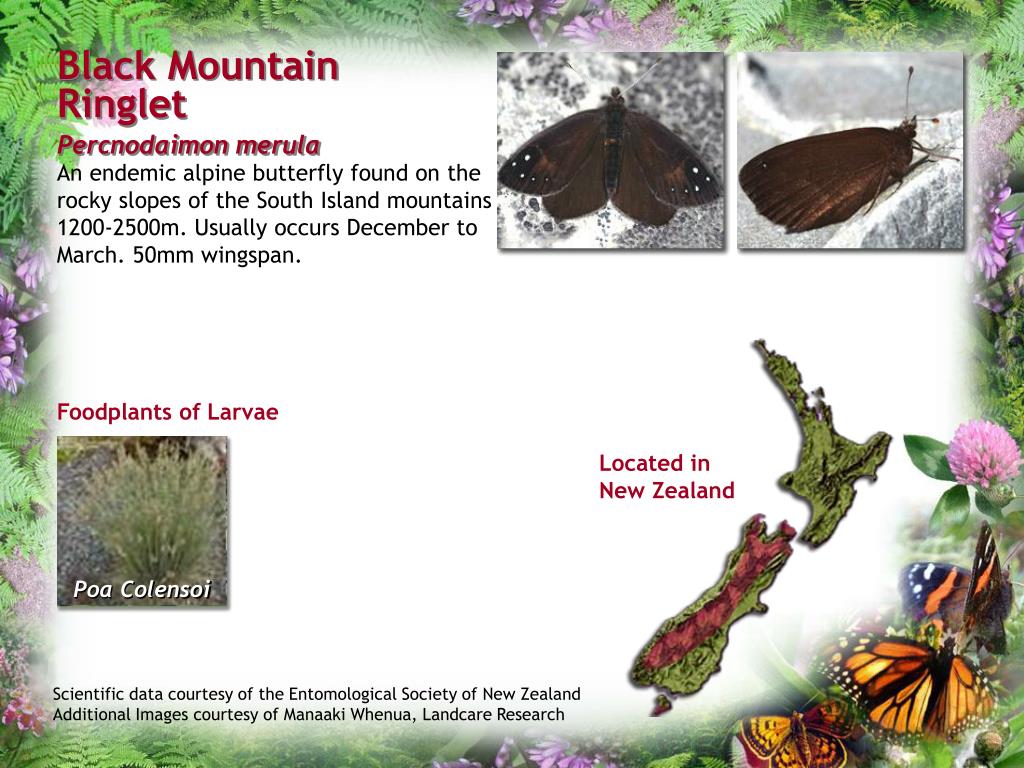 Black Mountain Ringlet

Percnodaimon merula

An endemic alpine butterfly found on the rocky slopes of the South Island mountains 1200-2500m. Usually occurs December to March. 50mm wingspan.

Foodplants of Larvae

Poa Colensoi

Located in New Zealand

Scientific data courtesy of the Entomological Society of New Zealand
Additional Images courtesy of Manaaki Whenua, Landcare Research